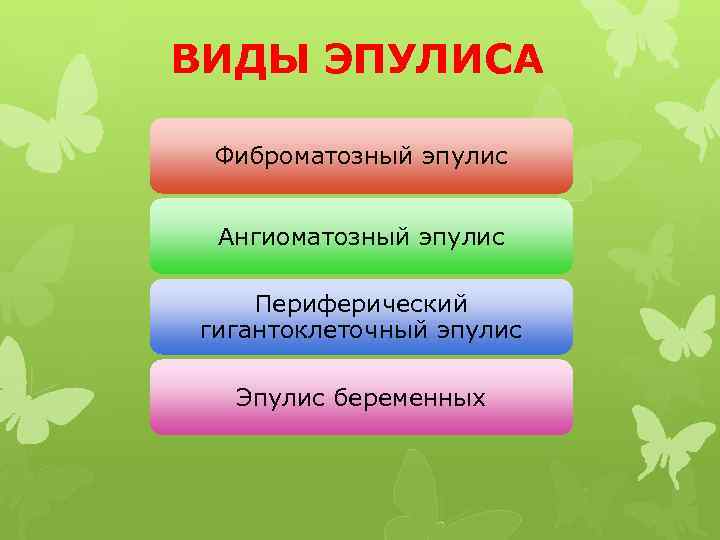 ВИДЫ ЭПУЛИСА

Фиброматозный эпулис

Ангиоматозный эпулис

Периферический гигантоклеточный эпулис

Эпулис беременных